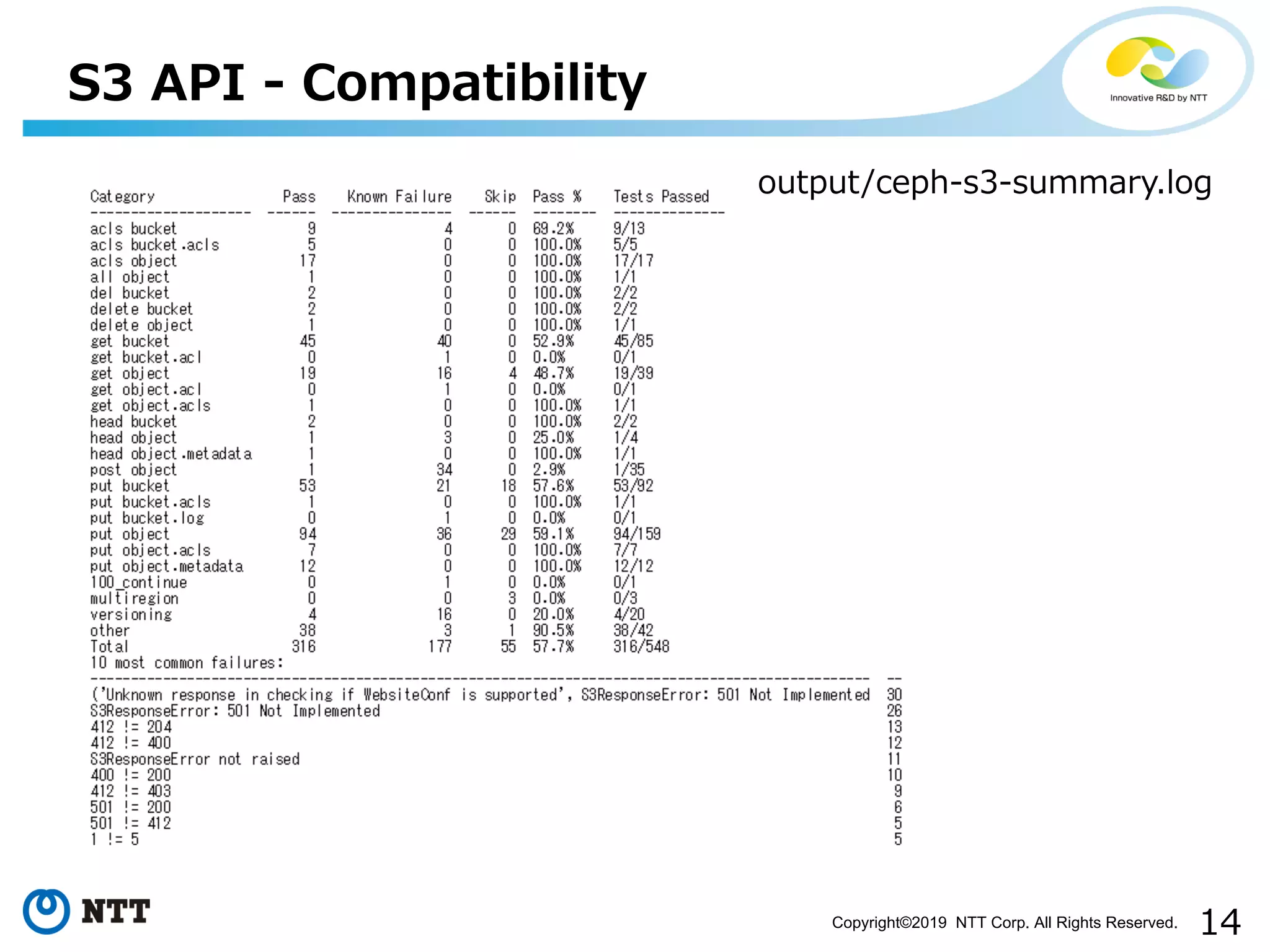 S3 API - Compatibility

Innovative R&D by NTT

output/ceph-s3-summary.log

| Category | Pass | Known Failure | Skip | Pass % | Tests Passed |
|---|---|---|---|---|---|
| acls bucket | 9 | 4 | 0 | 69.2% | 9/13 |
| acls bucket.acls | 5 | 0 | 0 | 100.0% | 5/5 |
| acls object | 17 | 0 | 0 | 100.0% | 17/17 |
| all object | 1 | 0 | 0 | 100.0% | 1/1 |
| del bucket | 2 | 0 | 0 | 100.0% | 2/2 |
| delete bucket | 2 | 0 | 0 | 100.0% | 2/2 |
| delete object | 1 | 0 | 0 | 100.0% | 1/1 |
| get bucket | 45 | 40 | 0 | 52.9% | 45/85 |
| get bucket.acl | 0 | 1 | 0 | 0.0% | 0/1 |
| get object | 19 | 16 | 4 | 48.7% | 19/39 |
| get object.acl | 0 | 1 | 0 | 0.0% | 0/1 |
| get object.acls | 1 | 0 | 0 | 100.0% | 1/1 |
| head bucket | 2 | 0 | 0 | 100.0% | 2/2 |
| head object | 1 | 3 | 0 | 25.0% | 1/4 |
| head object.metadata | 1 | 0 | 0 | 100.0% | 1/1 |
| post object | 1 | 34 | 0 | 2.9% | 1/35 |
| put bucket | 53 | 21 | 18 | 57.6% | 53/92 |
| put bucket.acls | 1 | 0 | 0 | 100.0% | 1/1 |
| put bucket.log | 0 | 1 | 0 | 0.0% | 0/1 |
| put object | 94 | 36 | 29 | 59.1% | 94/159 |
| put object.acls | 7 | 0 | 0 | 100.0% | 7/7 |
| put object.metadata | 12 | 0 | 0 | 100.0% | 12/12 |
| 100_continue | 0 | 1 | 0 | 0.0% | 0/1 |
| multiregion | 0 | 0 | 3 | 0.0% | 0/3 |
| versioning | 4 | 16 | 0 | 20.0% | 4/20 |
| other | 38 | 3 | 1 | 90.5% | 38/42 |
| Total | 316 | 177 | 55 | 57.7% | 316/548 |

10 most common failures:

| | |
|---|---|
| ('Unknown response in checking if WebsiteConf is supported', S3ResponseError: 501 Not Implemented | 30 |
| S3ResponseError: 501 Not Implemented | 26 |
| 412 != 204 | 13 |
| 412 != 400 | 12 |
| S3ResponseError not raised | 11 |
| 400 != 200 | 10 |
| 412 != 403 | 9 |
| 501 != 200 | 6 |
| 501 != 412 | 5 |
| 1 != 5 | 5 |

NTT

Copyright©2019 NTT Corp. All Rights Reserved.

14